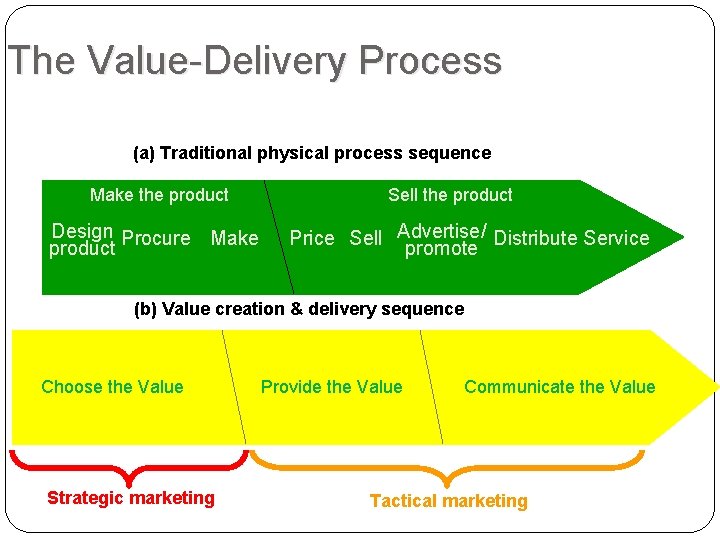 The Value-Delivery Process

(a) Traditional physical process sequence

Make the product

Sell the product

Design product Procure Make Price Sell Advertise/ promote Distribute Service

(b) Value creation & delivery sequence

Choose the Value

Provide the Value

Communicate the Value

Strategic marketing

Tactical marketing